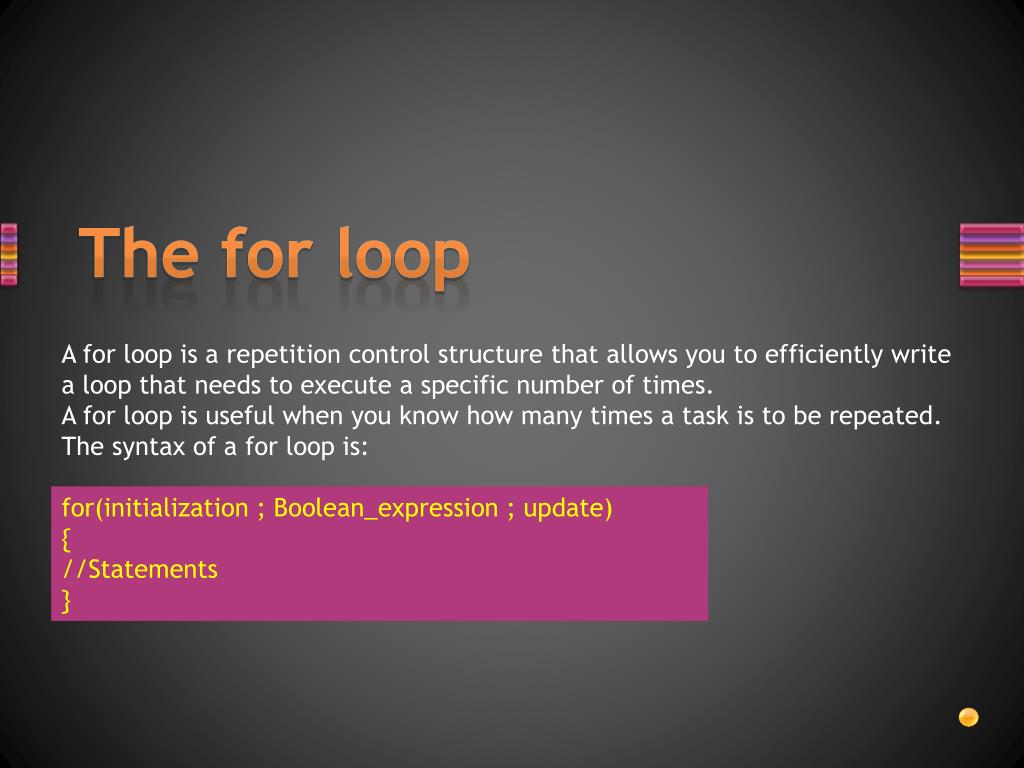 The for loop

A for loop is a repetition control structure that allows you to efficiently write a loop that needs to execute a specific number of times.
A for loop is useful when you know how many times a task is to be repeated.
The syntax of a for loop is:

for(initialization ; Boolean_expression ; update)
{
//Statements
}